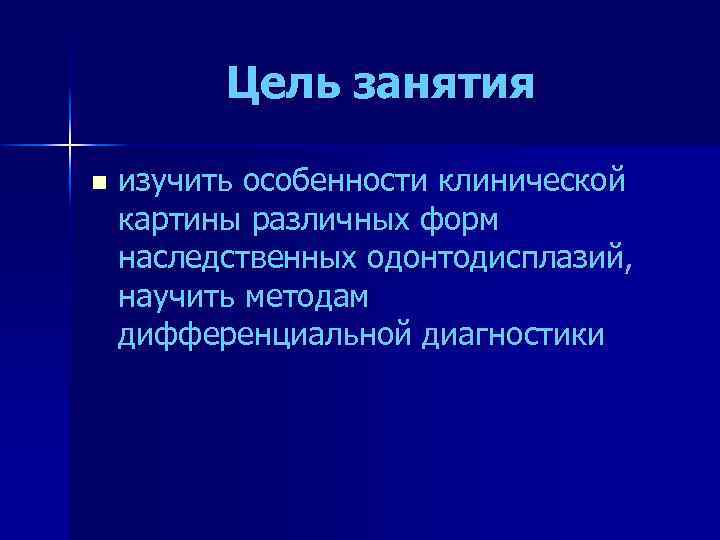 Цель занятия

изучить особенности клинической картины различных форм наследственных одонтодисплазий, научить методам дифференциальной диагностики